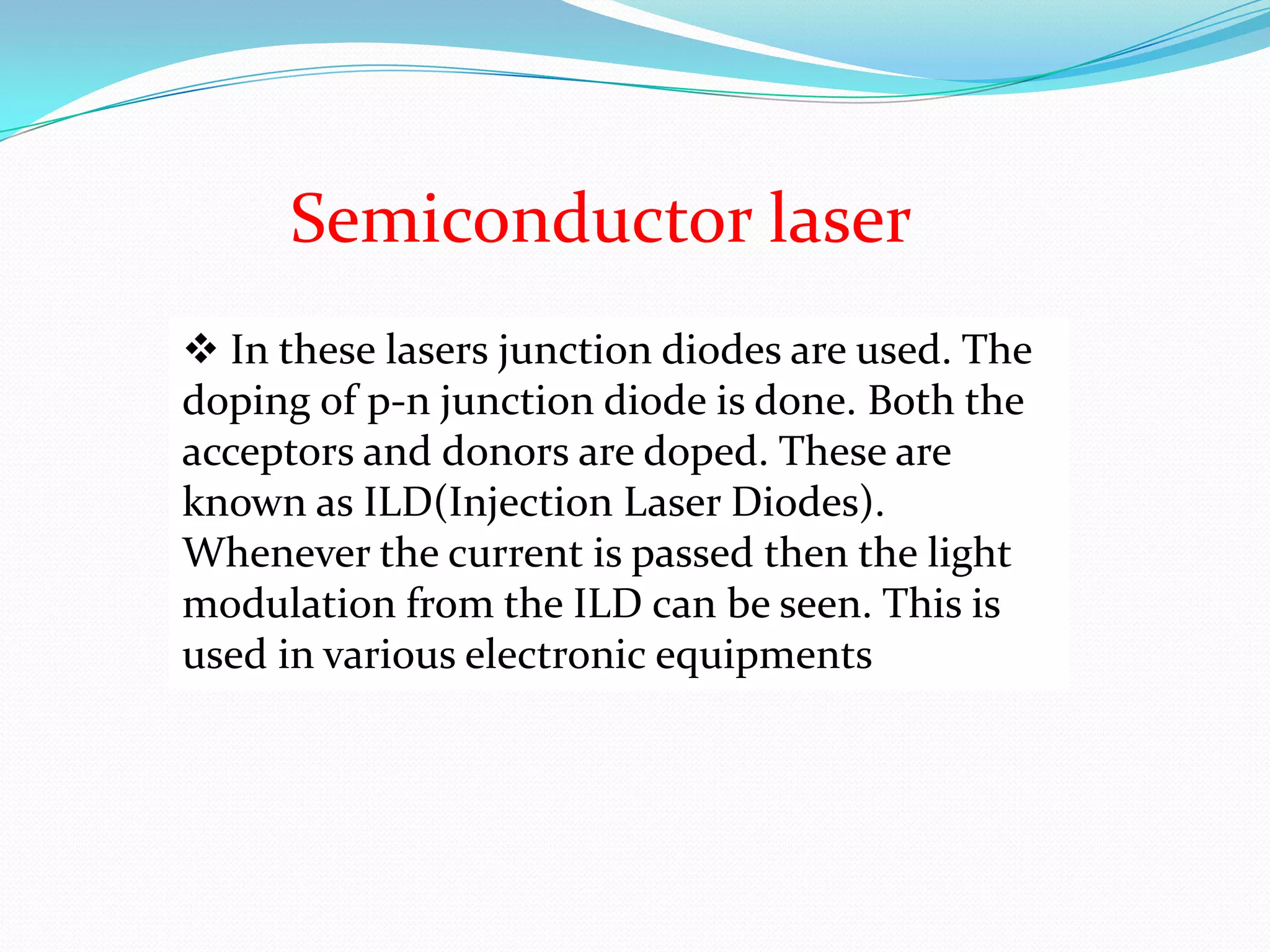 Semiconductor laser

❖ In these lasers junction diodes are used. The doping of p-n junction diode is done. Both the acceptors and donors are doped. These are known as ILD(Injection Laser Diodes). Whenever the current is passed then the light modulation from the ILD can be seen. This is used in various electronic equipments